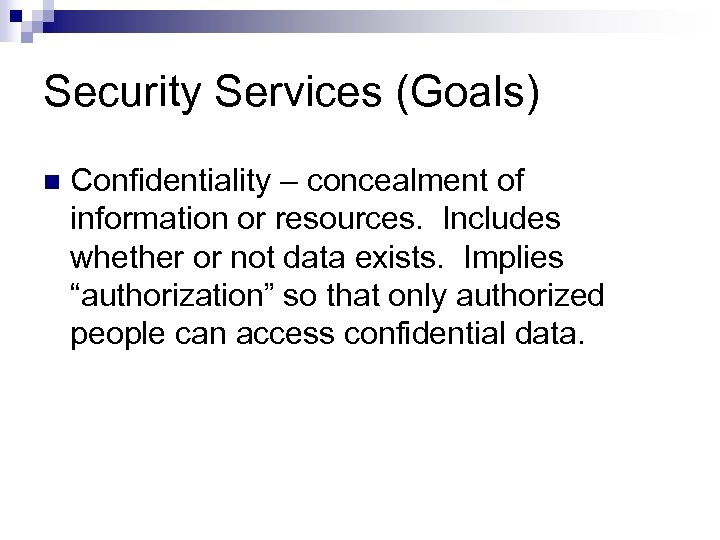 Security Services (Goals)

Confidentiality – concealment of information or resources. Includes whether or not data exists. Implies “authorization” so that only authorized people can access confidential data.